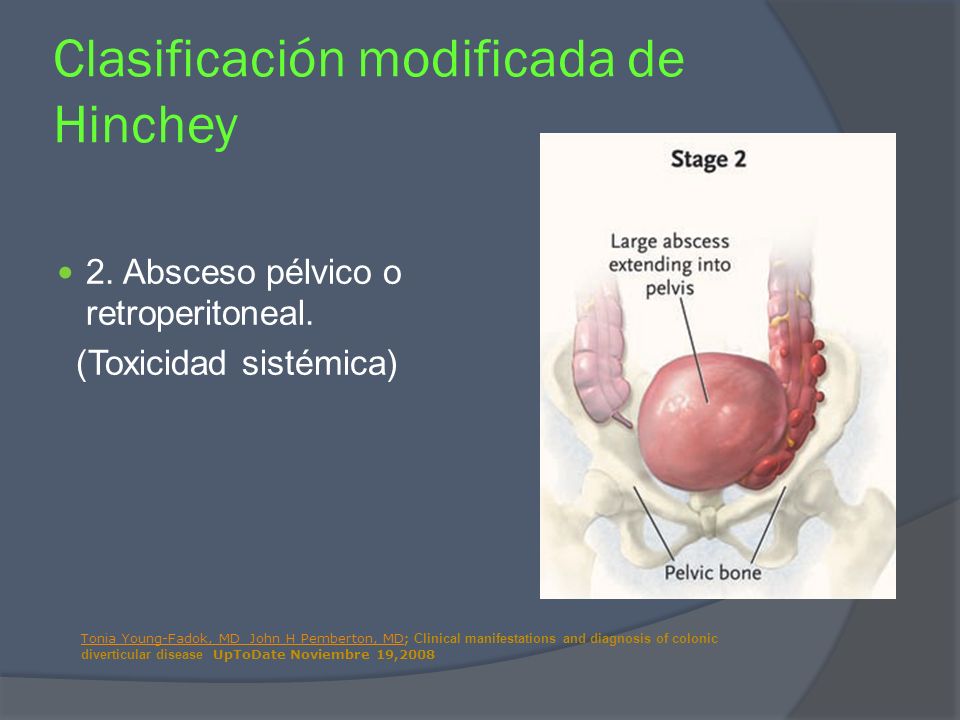 Clasificación modificada de Hinchey

2. Absceso pélvico o retroperitoneal.
(Toxicidad sistémica)

Stage 2

Large abscess extending into pelvis

Pelvic bone

Tonia Young-Fadok, MD John H Pemberton, MD; Clinical manifestations and diagnosis of colonic diverticular disease UpToDate Noviembre 19,2008